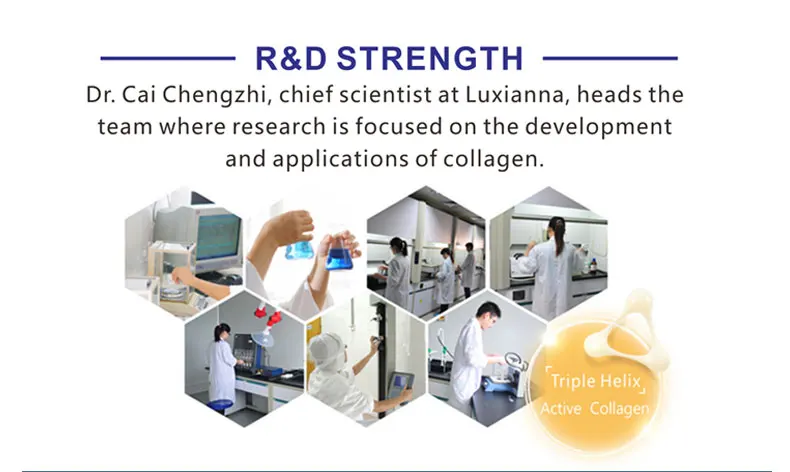 R&D STRENGTH

Dr. Cai Chengzhi, chief scientist at Luxianna, heads the team where research is focused on the development and applications of collagen.

Triple Helix
Active Collagen